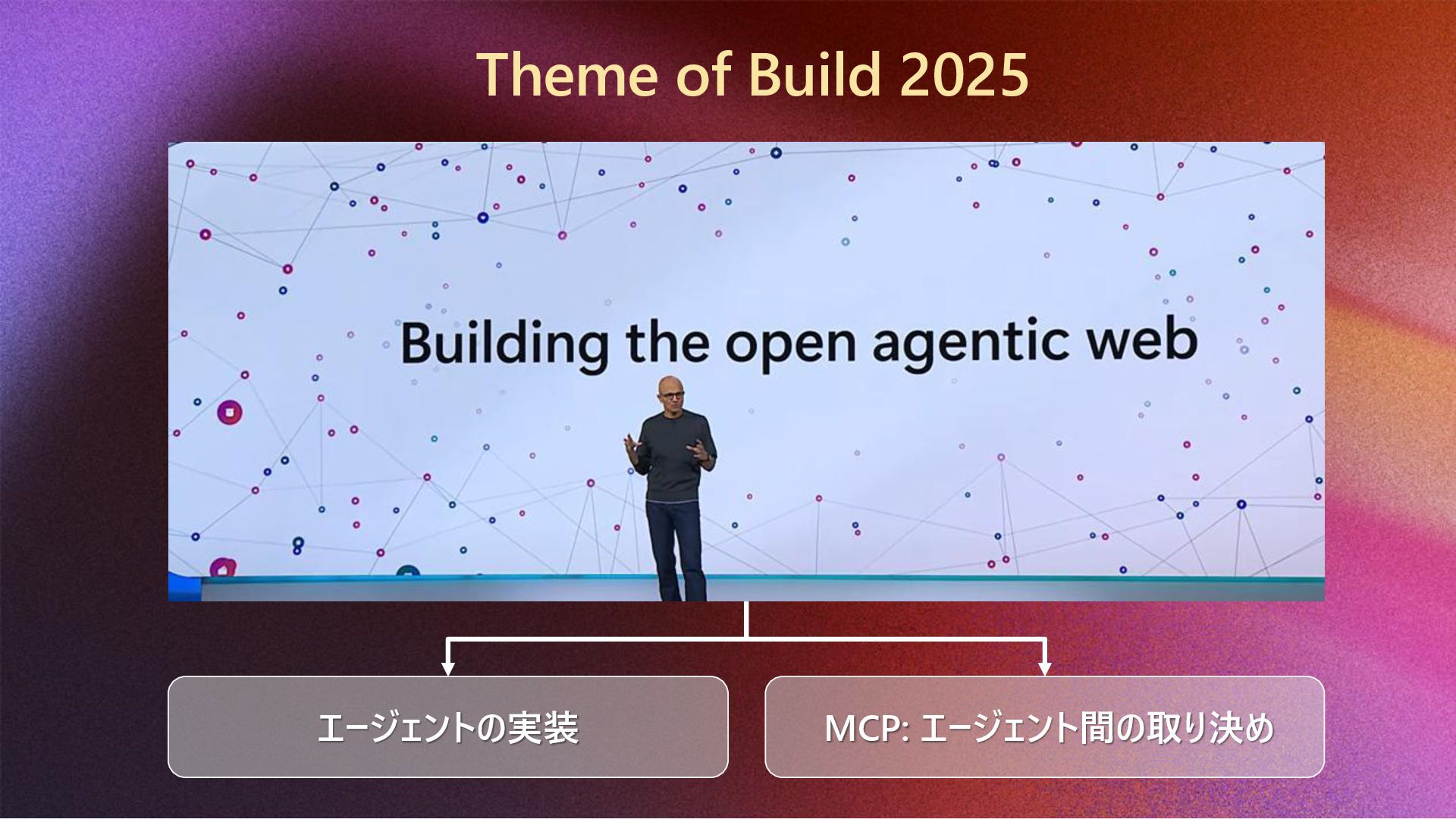 Theme of Build 2025

Building the open agentic web

エージェントの実装

MCP: エージェント間の取り決め